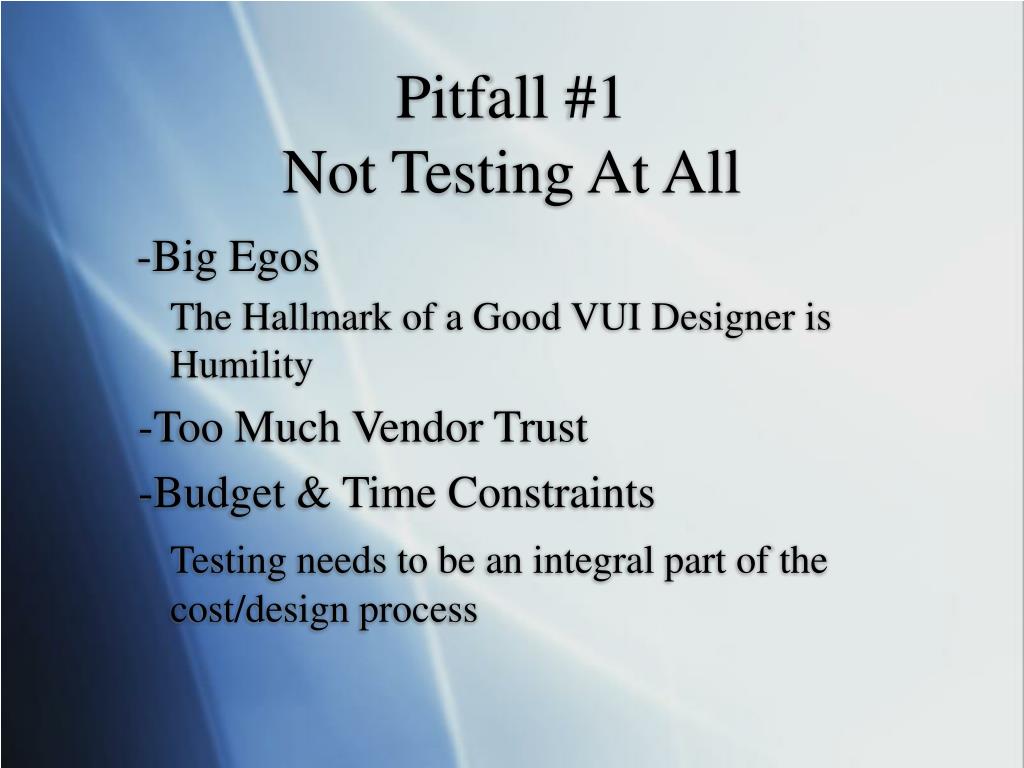 Pitfall #1
Not Testing At All

-Big Egos

The Hallmark of a Good VUI Designer is Humility

-Too Much Vendor Trust

-Budget & Time Constraints

Testing needs to be an integral part of the cost/design process